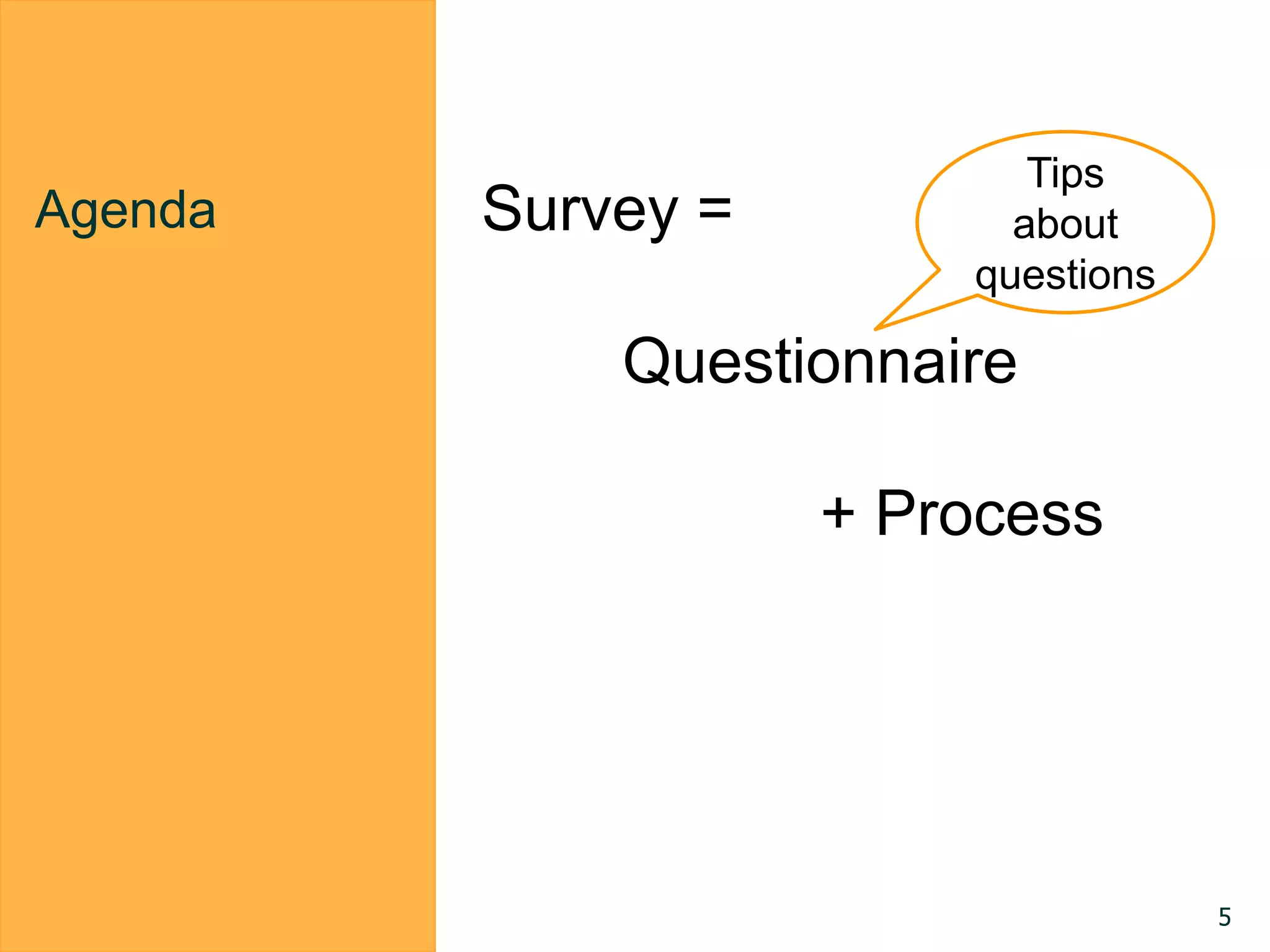 Agenda

Survey =

Tips about questions

Questionnaire

+ Process

5